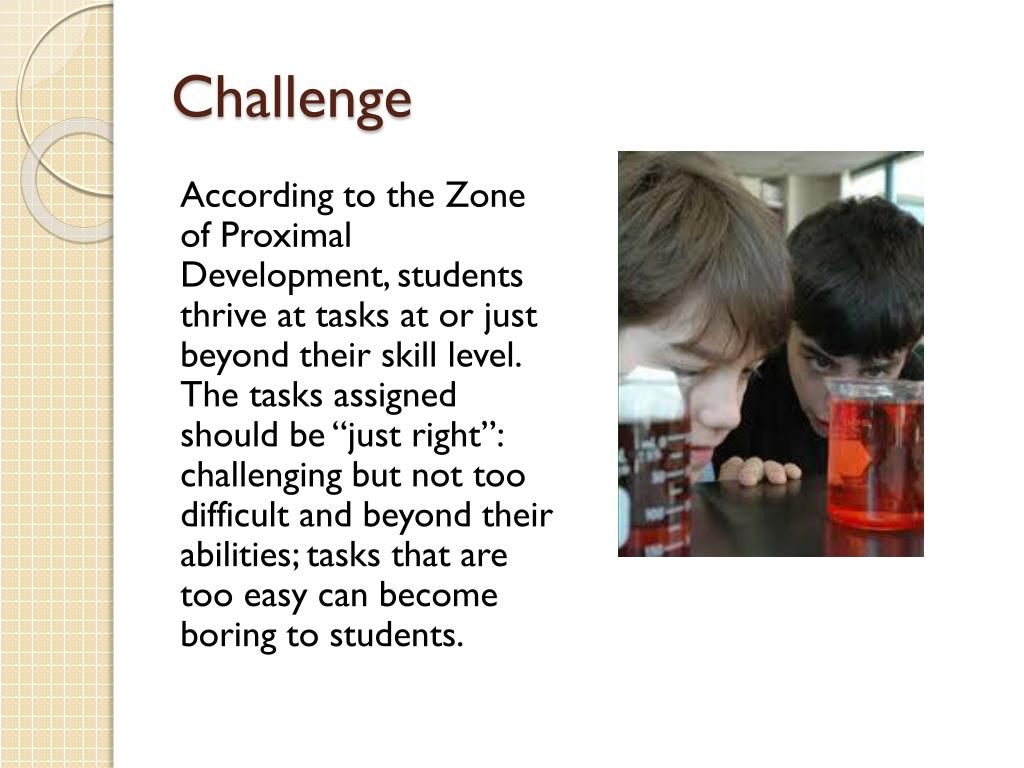 Challenge

According to the Zone of Proximal Development, students thrive at tasks at or just beyond their skill level. The tasks assigned should be “just right”: challenging but not too difficult and beyond their abilities; tasks that are too easy can become boring to students.